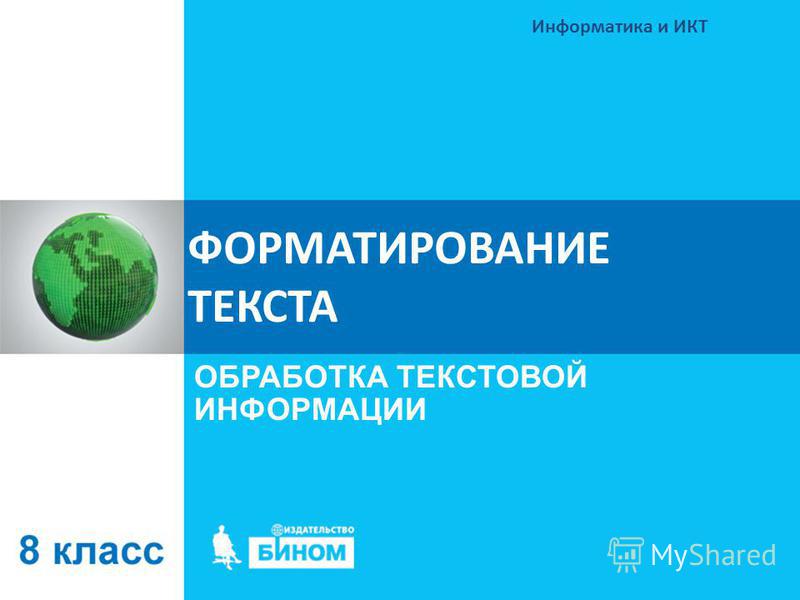 Информатика и ИКТ

ФОРМАТИРОВАНИЕ ТЕКСТА

ОБРАБОТКА ТЕКСТОВОЙ ИНФОРМАЦИИ

8 класс

ИЗДАТЕЛЬСТВО
БИНОМ

MyShared